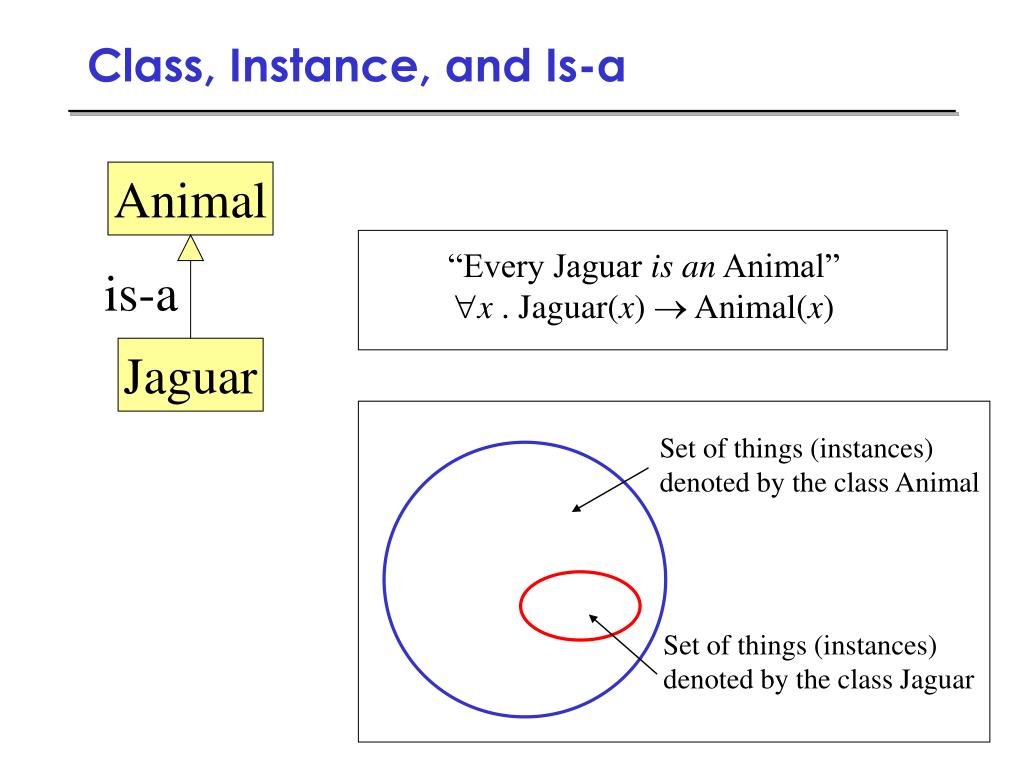 Class, Instance, and Is-a

Animal

is-a

Jaguar

“Every Jaguar is an Animal”
$\forall x$ . Jaguar($x$) $\rightarrow$ Animal($x$)

Set of things (instances) denoted by the class Animal

Set of things (instances) denoted by the class Jaguar